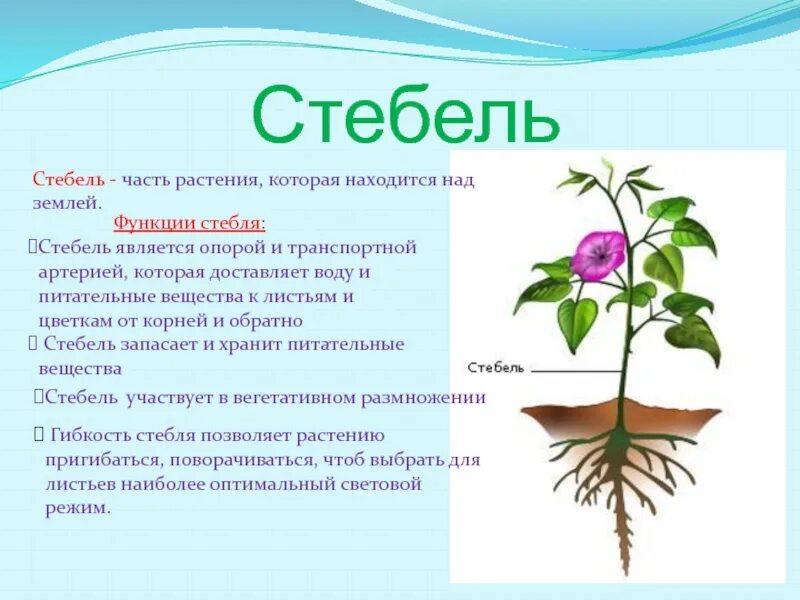 Стебель

Стебель - часть растения, которая находится над землей.

Функции стебля:

Стебель является опорой и транспортной артерией, которая доставляет воду и питательные вещества к листьям и цветкам от корней и обратно

Стебель запасает и хранит питательные вещества

Стебель участвует в вегетативном размножении

Гибкость стебля позволяет растению пригибаться, поворачиваться, чтоб выбрать для листьев наиболее оптимальный световой режим.

Стебель